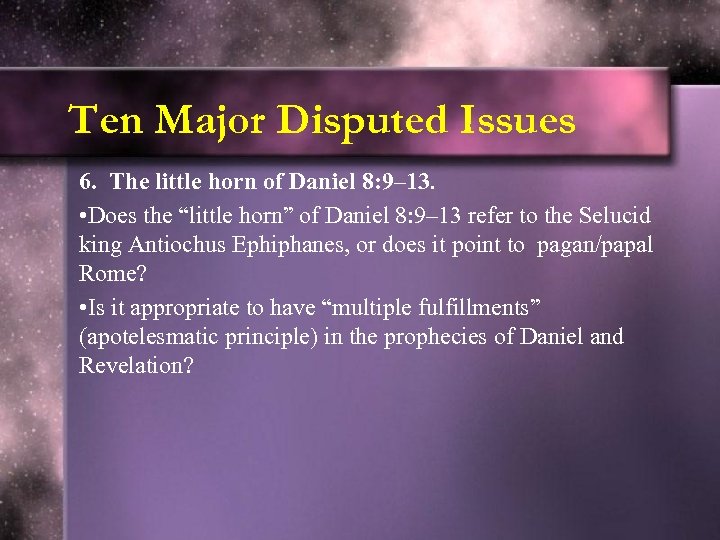 Ten Major Disputed Issues

6. The little horn of Daniel 8:9–13.

•Does the “little horn” of Daniel 8:9–13 refer to the Selucid king Antiochus Ephiphanes, or does it point to pagan/papal Rome?

•Is it appropriate to have “multiple fulfillments” (apotelesmatic principle) in the prophecies of Daniel and Revelation?